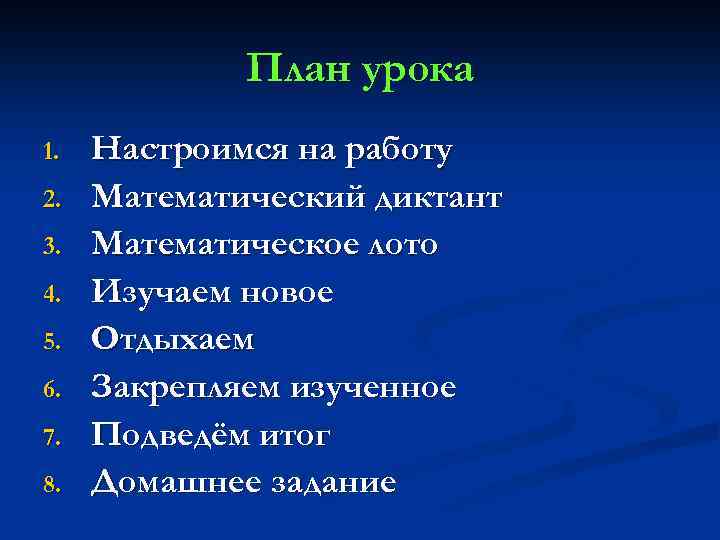 План урока

1. Настроимся на работу
2. Математический диктант
3. Математическое лото
4. Изучаем новое
5. Отдыхаем
6. Закрепляем изученное
7. Подведём итог
8. Домашнее задание